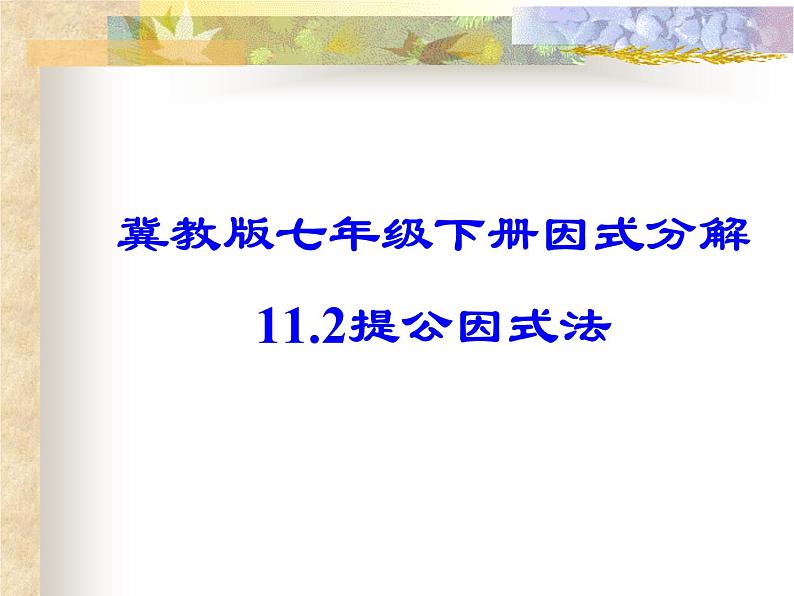 冀教版七年级下册因式分解

11.2提公因式法